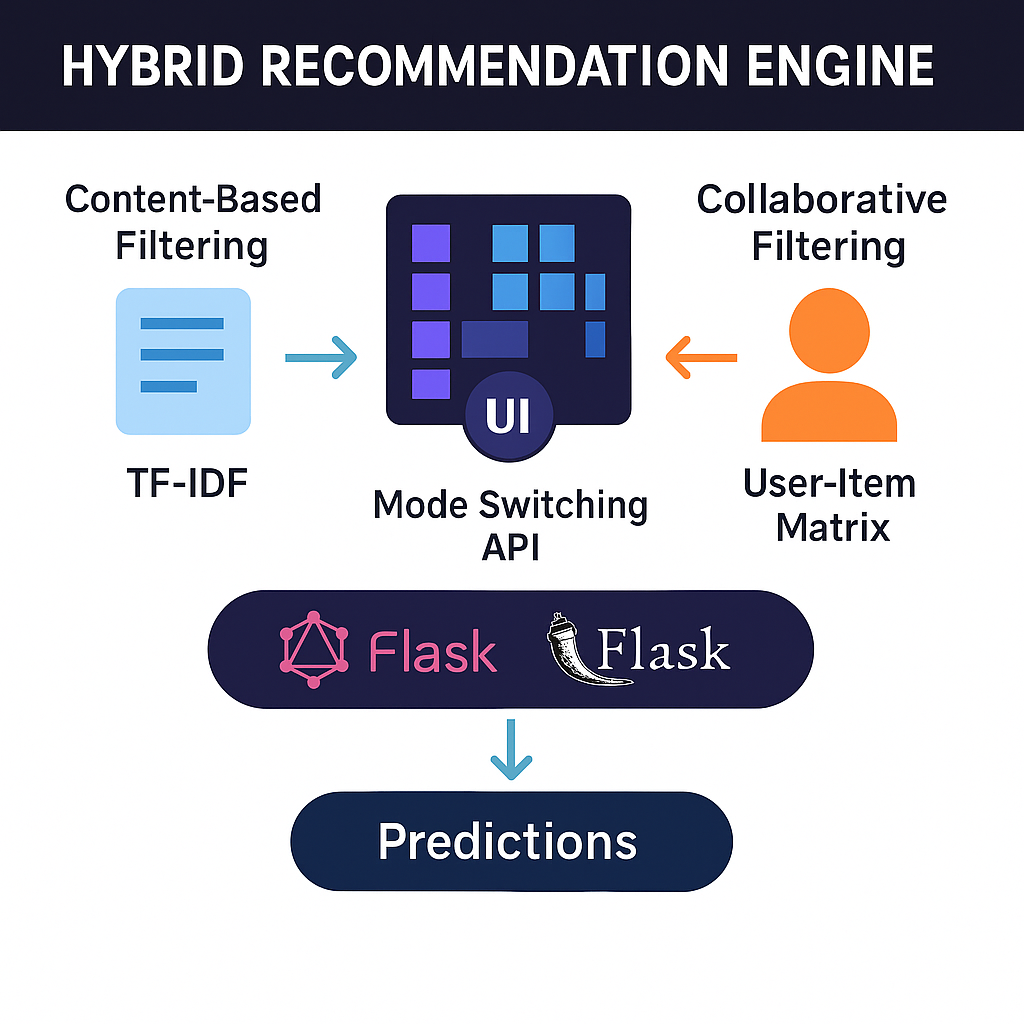 HYBRID RECOMMENDATION ENGINE

Content-Based Filtering

TF-IDF

UI

Mode Switching API

Collaborative Filtering

User-Item Matrix

Flask

Flask

Predictions